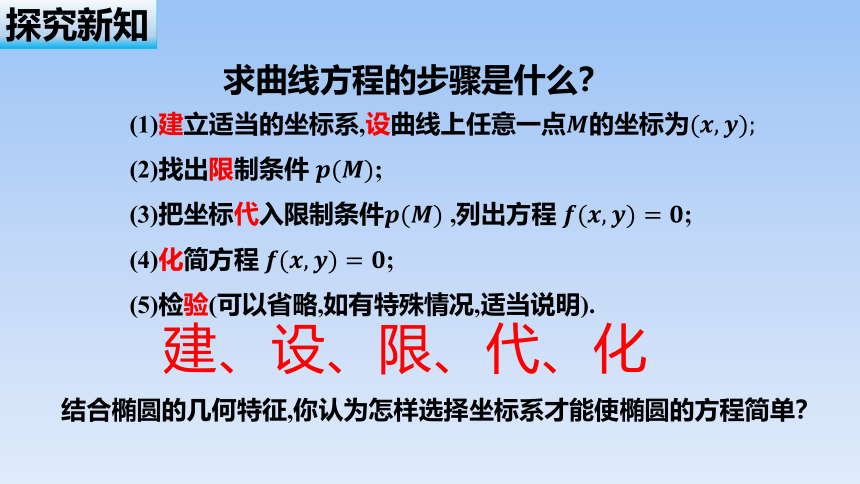 探究新知

求曲线方程的步骤是什么?

(1)建立适当的坐标系,设曲线上任意一点$M$的坐标为$(x, y)$;

(2)找出限制条件 $p(M)$;

(3)把坐标代入限制条件$p(M)$ ,列出方程 $f(x, y) = 0$;

(4)化简方程 $f(x, y) = 0$;

(5)检验(可以省略,如有特殊情况,适当说明).

建、设、限、代、化

结合椭圆的几何特征,你认为怎样选择坐标系才能使椭圆的方程简单?